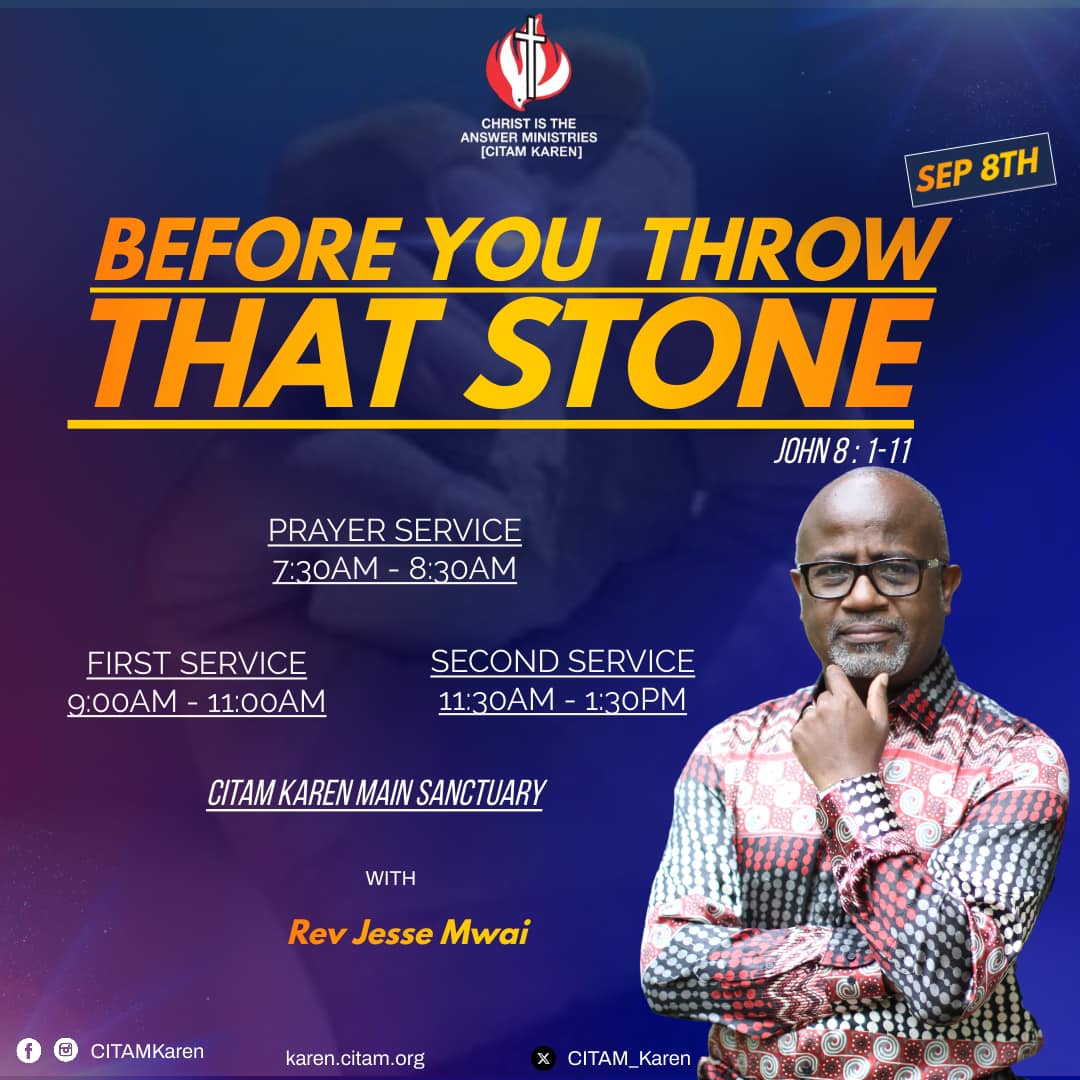 CHRIST IS THE ANSWER MINISTRIES [CITAM KAREN]

SEP 8TH

BEFORE YOU THROW THAT STONE

JOHN 8 : 1-11

PRAYER SERVICE
7:30AM - 8:30AM

FIRST SERVICE
9:00AM - 11:00AM

SECOND SERVICE
11:30AM - 1:30PM

CITAM KAREN MAIN SANCTUARY

WITH

Rev Jesse Mwai

CITAMKaren

karen.citam.org

CITAM_Karen